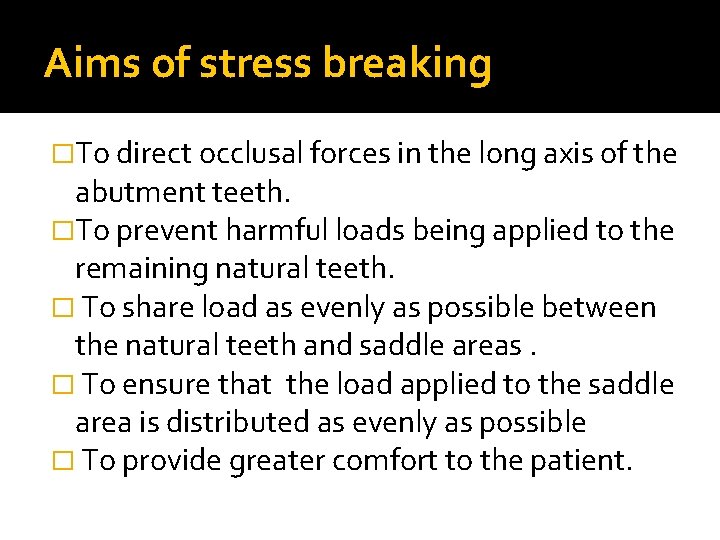 Aims of stress breaking

□To direct occlusal forces in the long axis of the abutment teeth.

□To prevent harmful loads being applied to the remaining natural teeth.

□ To share load as evenly as possible between the natural teeth and saddle areas .

□ To ensure that the load applied to the saddle area is distributed as evenly as possible

□ To provide greater comfort to the patient.